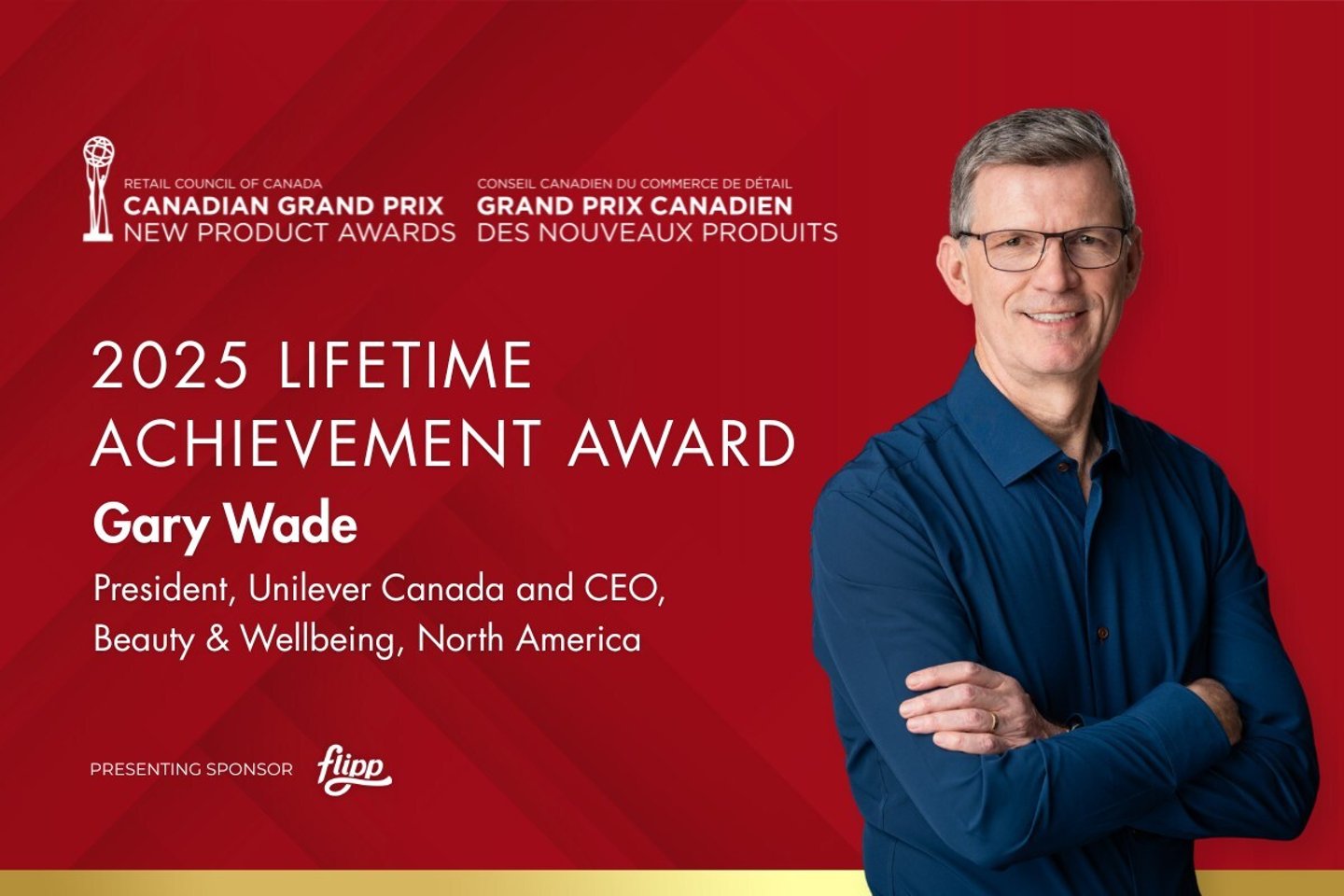 RETAIL COUNCIL OF CANADA
CANADIAN GRAND PRIX
NEW PRODUCT AWARDS

CONSEIL CANADIEN DU COMMERCE DE DÉTAIL
GRAND PRIX CANADIEN
DES NOUVEAUX PRODUITS

2025 LIFETIME ACHIEVEMENT AWARD

Gary Wade

President, Unilever Canada and CEO, Beauty & Wellbeing, North America

PRESENTING SPONSOR flipp